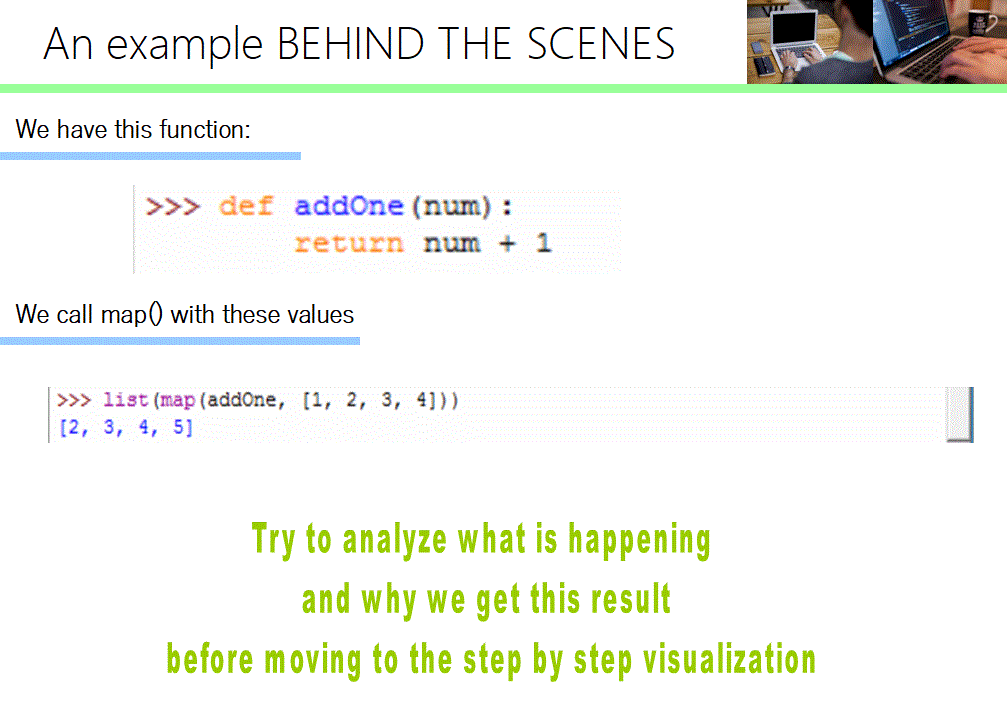 An example BEHIND THE SCENES

We have this function:

>>> def addOne(num):
        return num + 1

We call map() with these values

>>> list(map(addOne, [1, 2, 3, 4]))
[2, 3, 4, 5]

Try to analyze what is happening
and why we get this result
before moving to the step by step visualization